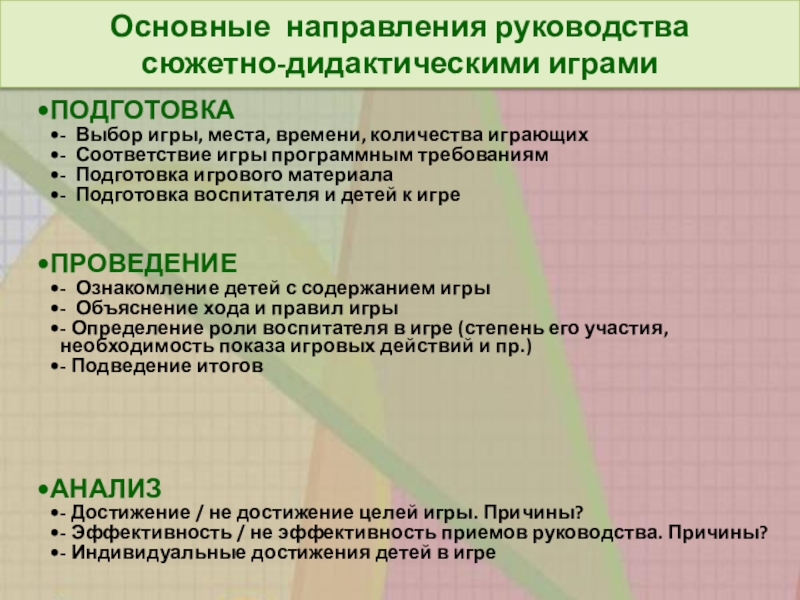 Основные направления руководства сюжетно-дидактическими играми

•ПОДГОТОВКА
•- Выбор игры, места, времени, количества играющих
•- Соответствие игры программным требованиям
•- Подготовка игрового материала
•- Подготовка воспитателя и детей к игре

•ПРОВЕДЕНИЕ
•- Ознакомление детей с содержанием игры
•- Объяснение хода и правил игры
•- Определение роли воспитателя в игре (степень его участия, необходимость показа игровых действий и пр.)
•- Подведение итогов

•АНАЛИЗ
•- Достижение / не достижение целей игры. Причины?
•- Эффективность / не эффективность приемов руководства. Причины?
•- Индивидуальные достижения детей в игре